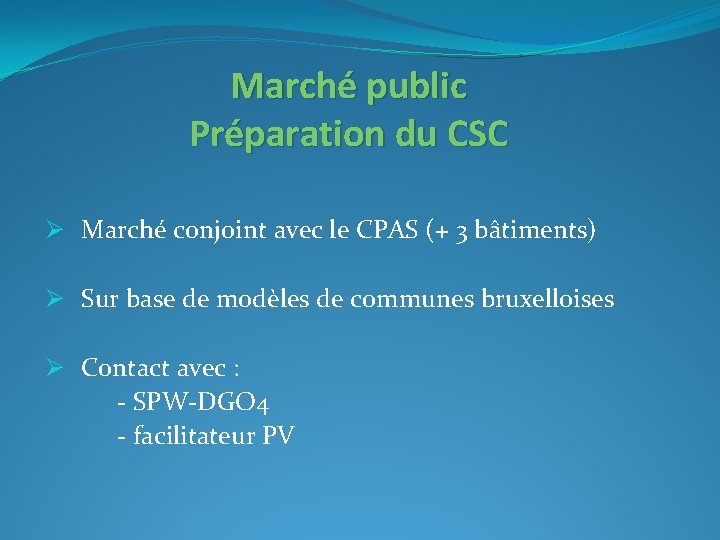 Marché public
Préparation du CSC

➢ Marché conjoint avec le CPAS (+ 3 bâtiments)

➢ Sur base de modèles de communes bruxelloises

➢ Contact avec :
- SPW-DGO4
- facilitateur PV